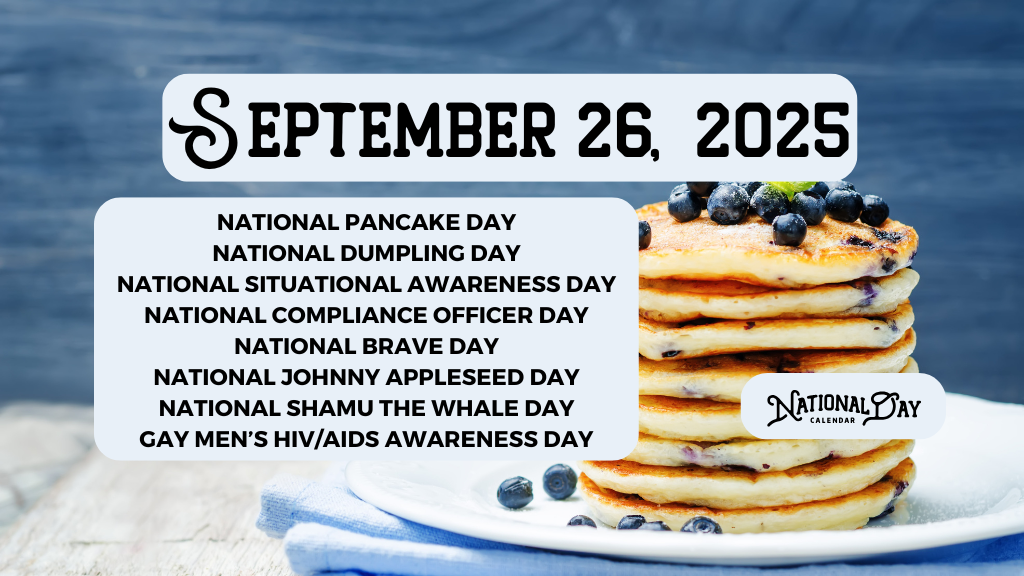 SEPTEMBER 26, 2025

NATIONAL PANCAKE DAY
NATIONAL DUMPLING DAY
NATIONAL SITUATIONAL AWARENESS DAY
NATIONAL COMPLIANCE OFFICER DAY
NATIONAL BRAVE DAY
NATIONAL JOHNNY APPLESEED DAY
NATIONAL SHAMU THE WHALE DAY
GAY MEN'S HIV/AIDS AWARENESS DAY

NATIONAL DAY CALENDAR